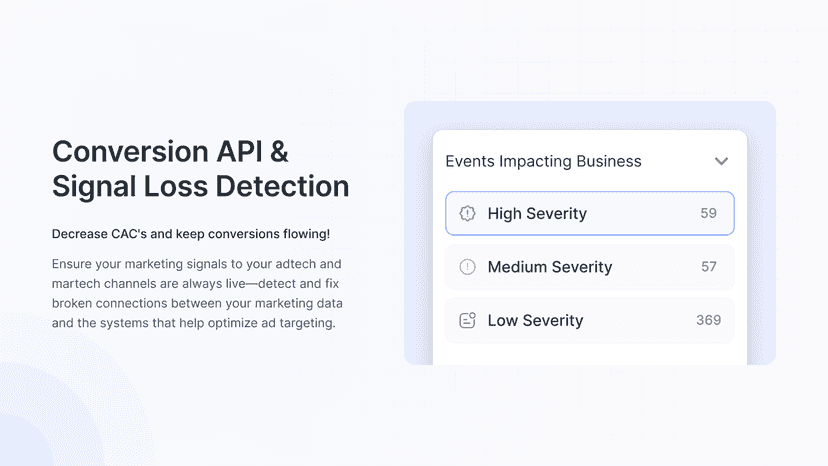 Conversion API & Signal Loss Detection

Decrease CAC's and keep conversions flowing!

Ensure your marketing signals to your adtech and martech channels are always live—detect and fix broken connections between your marketing data and the systems that help optimize ad targeting.

Events Impacting Business

High Severity 59

Medium Severity 57

Low Severity 369